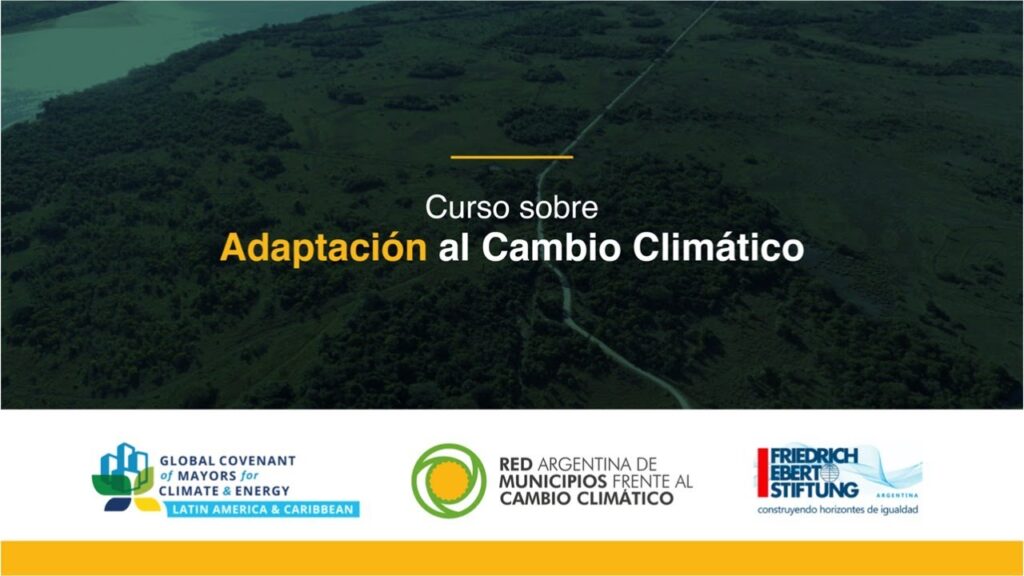 Curso sobre
Adaptación al Cambio Climático

GLOBAL COVENANT of MAYORS for CLIMATE & ENERGY
LATIN AMERICA & CARIBBEAN

RED ARGENTINA DE MUNICIPIOS FRENTE AL CAMBIO CLIMÁTICO

FRIEDRICH EBERT STIFTUNG
ARGENTINA
construyendo horizontes de igualdad